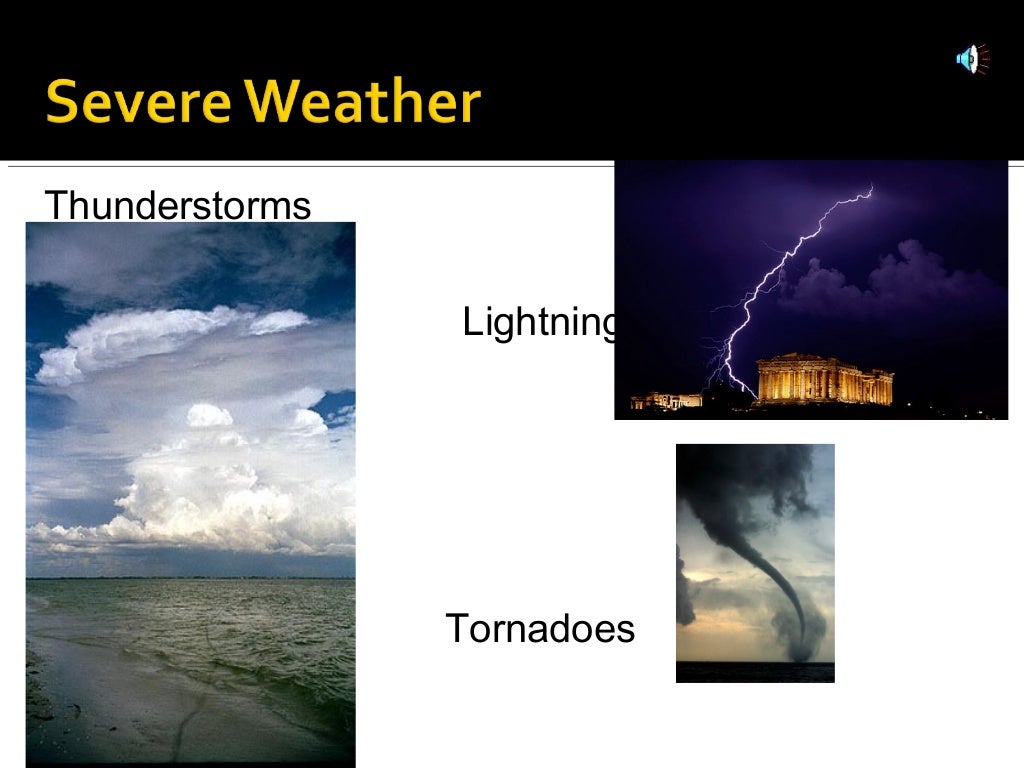 Severe Weather

Thunderstorms

Lightning

Tornadoes